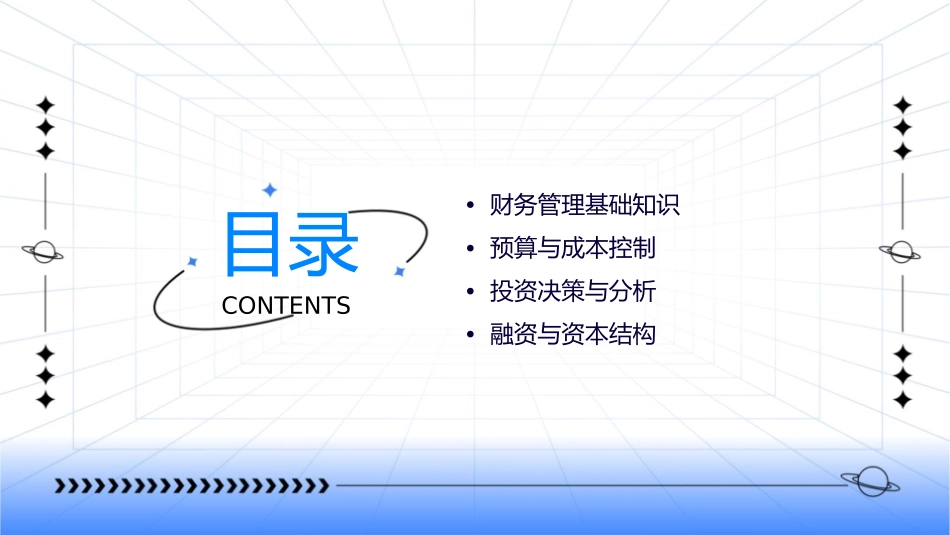 目录
CONTENTS

• 财务管理基础知识
• 预算与成本控制
• 投资决策与分析
• 融资与资本结构